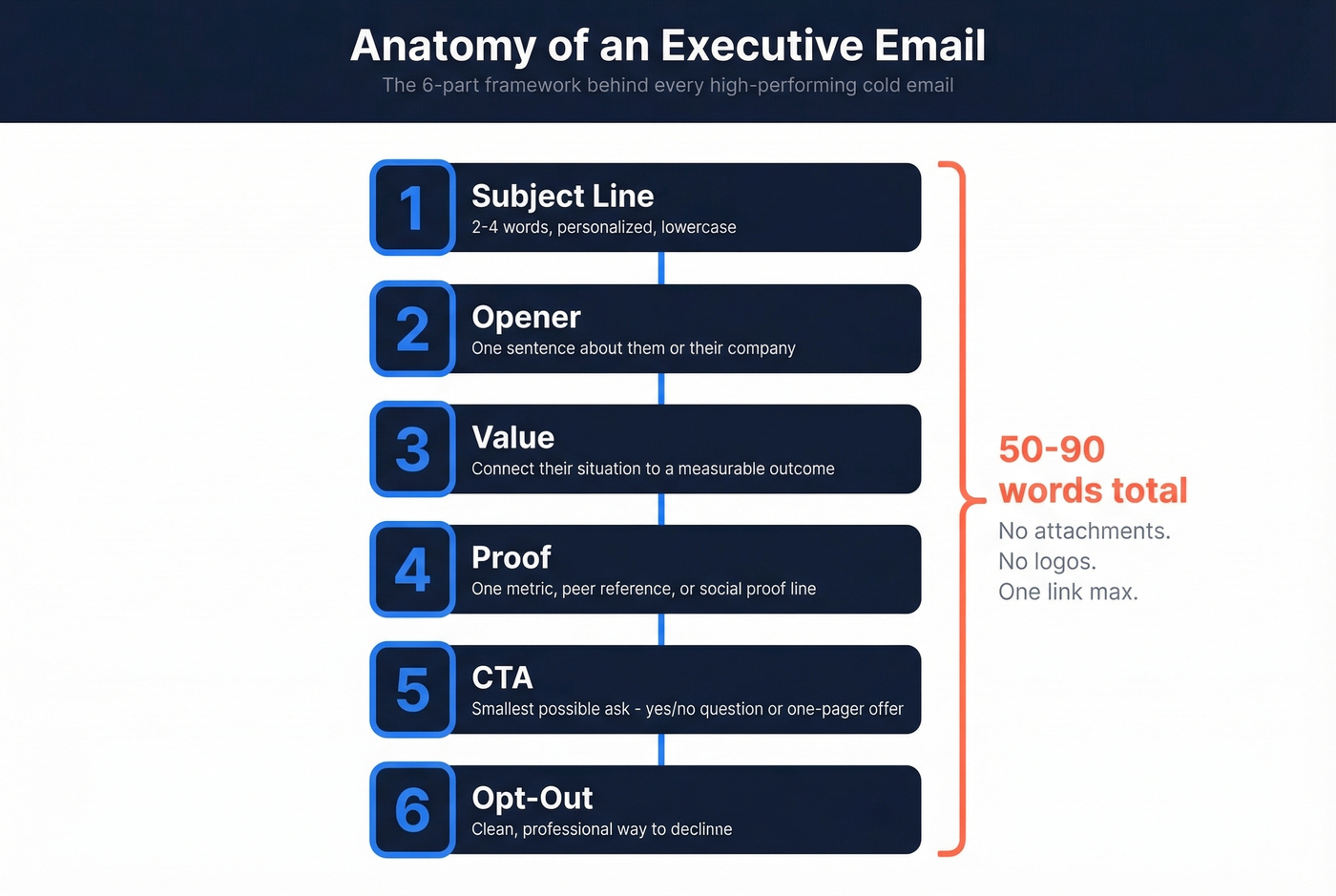 Anatomy of an Executive Email

The 6-part framework behind every high-performing cold email

1 Subject Line
2-4 words, personalized, lowercase

2 Opener
One sentence about them or their company

3 Value
Connect their situation to a measurable outcome

4 Proof
One metric, peer reference, or social proof line

5 CTA
Smallest possible ask - yes/no question or one-pager offer

6 Opt-Out
Clean, professional way to declinne

50-90 words total
No attachments.
No logos.
One link max.